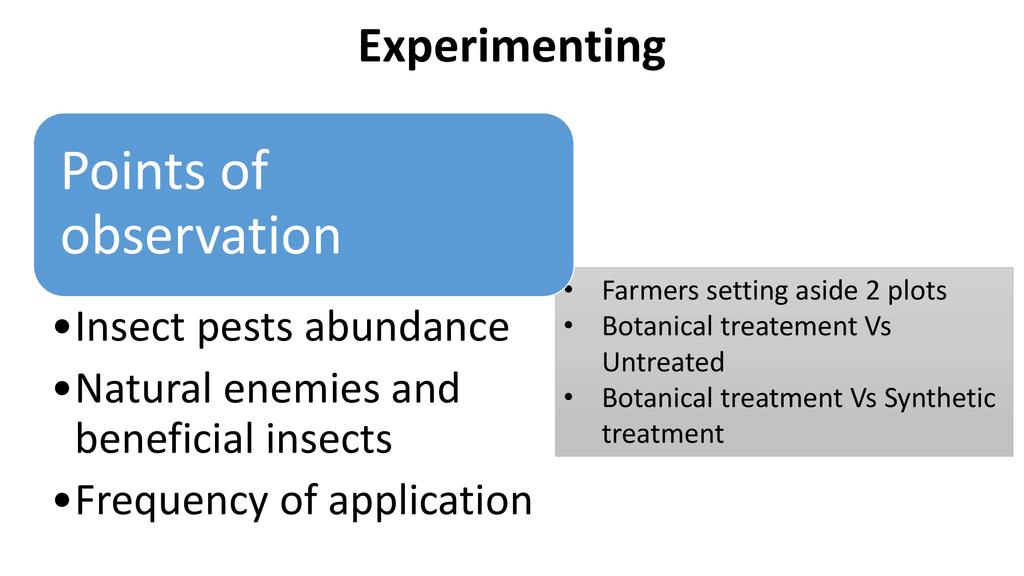 Experimenting

Points of observation

•Insect pests abundance
•Natural enemies and beneficial insects
•Frequency of application

• Farmers setting aside 2 plots
• Botanical treatement Vs Untreated
• Botanical treatment Vs Synthetic treatment